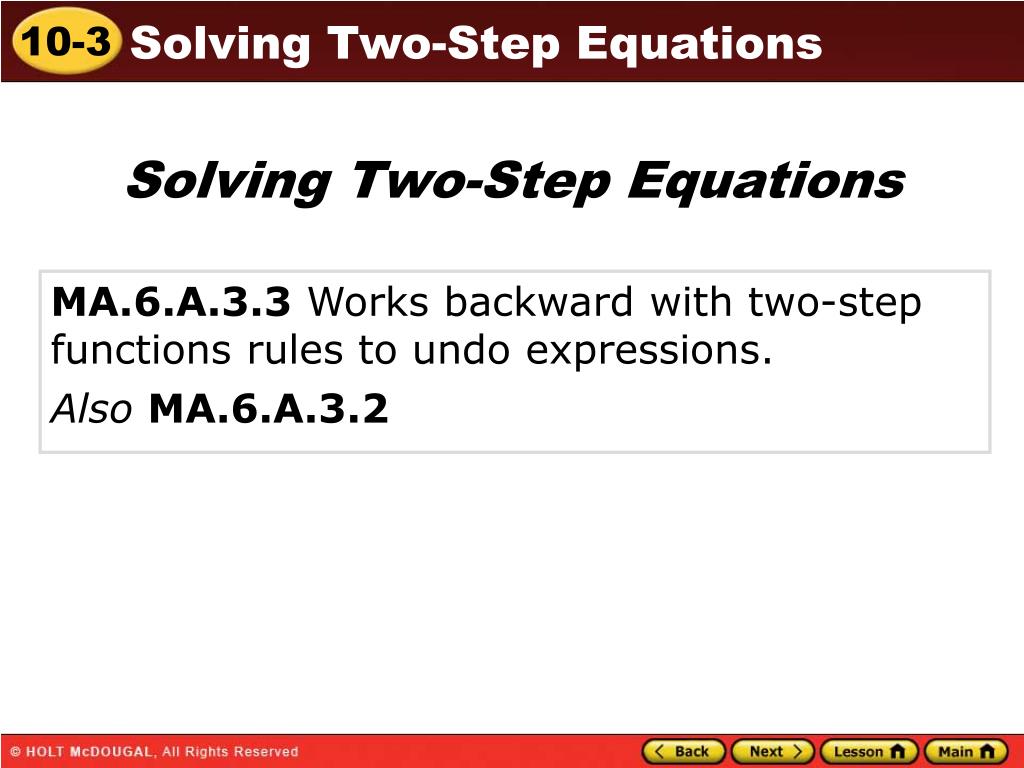 10-3 Solving Two-Step Equations

Solving Two-Step Equations

MA.6.A.3.3 Works backward with two-step functions rules to undo expressions.

Also MA.6.A.3.2

© HOLT McDOUGAL, All Rights Reserved

Back Next Lesson Main